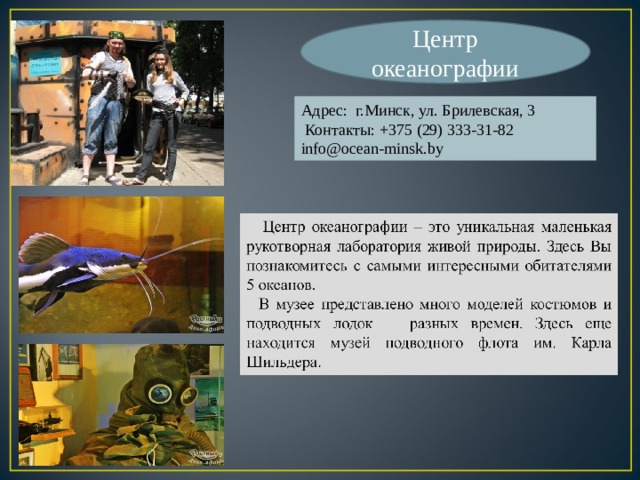 Центр океанографии

Адрес: г.Минск, ул. Брилевская, 3
Контакты: +375 (29) 333-31-82
info@ocean-minsk.by

Центр океанографии – это уникальная маленькая рукотворная лаборатория живой природы. Здесь Вы познакомитесь с самыми интересными обитателями 5 океанов.

В музее представлено много моделей костюмов и подводных лодок разных времен. Здесь еще находится музей подводного флота им. Карла Шильдера.